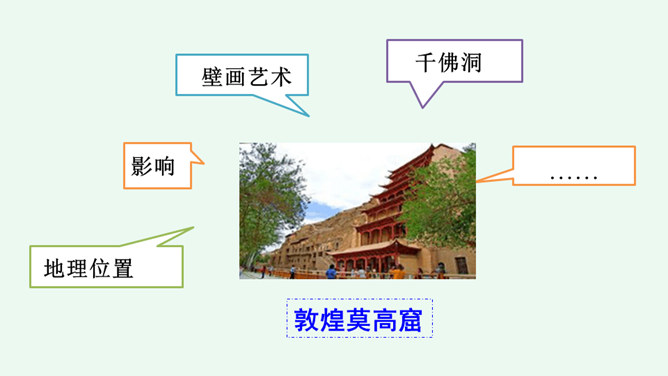 壁画艺术

千佛洞

影响

……

地理位置

敦煌莫高窟